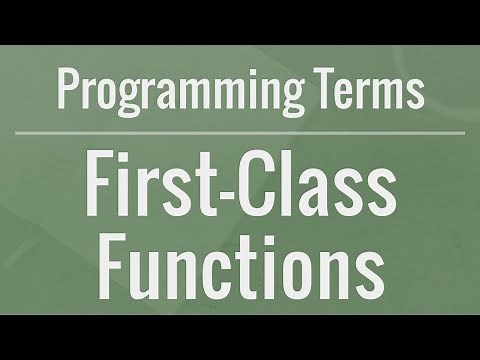 Programming Terms

First-Class Functions